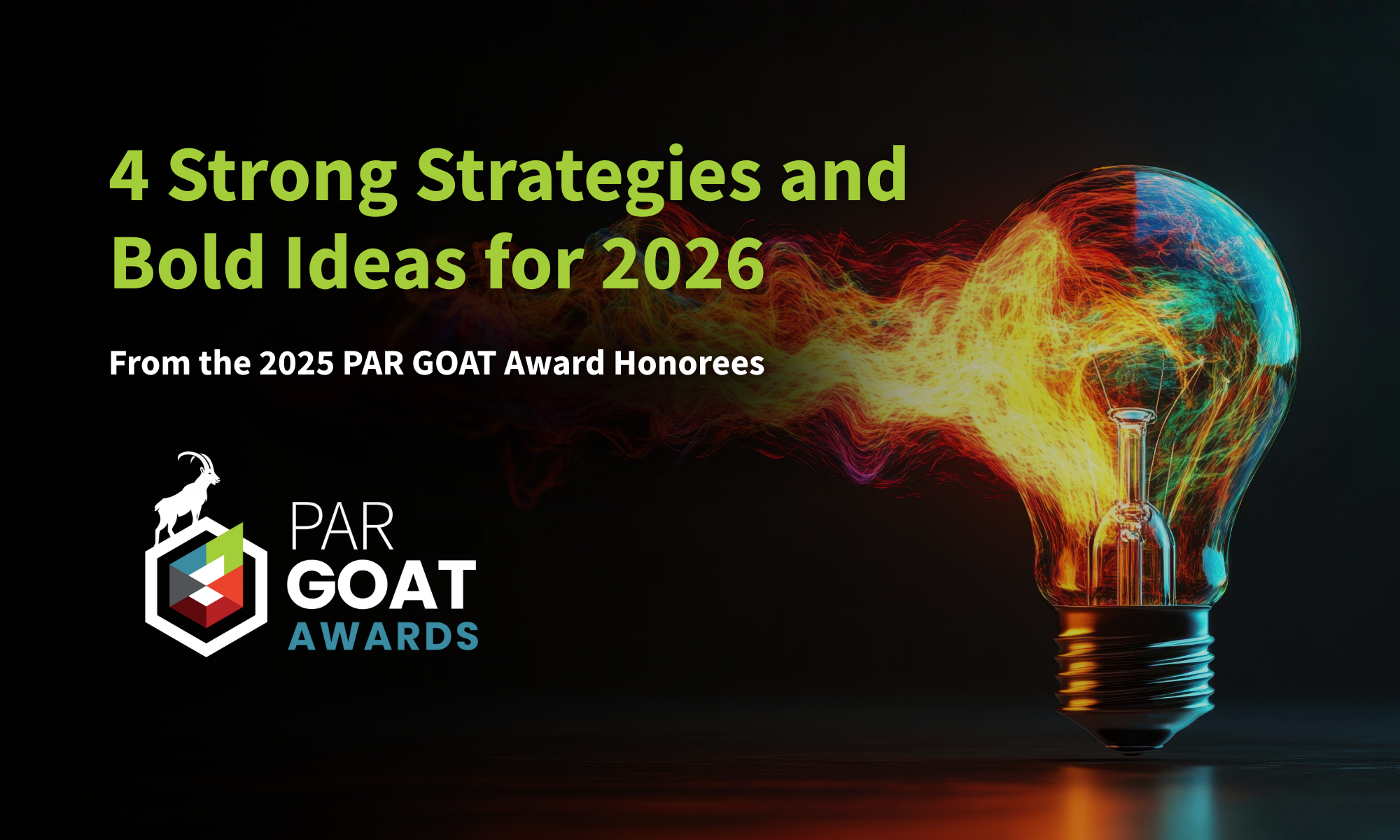 4 Strong Strategies and Bold Ideas for 2026

From the 2025 PAR GOAT Award Honorees

PAR
GOAT
AWARDS